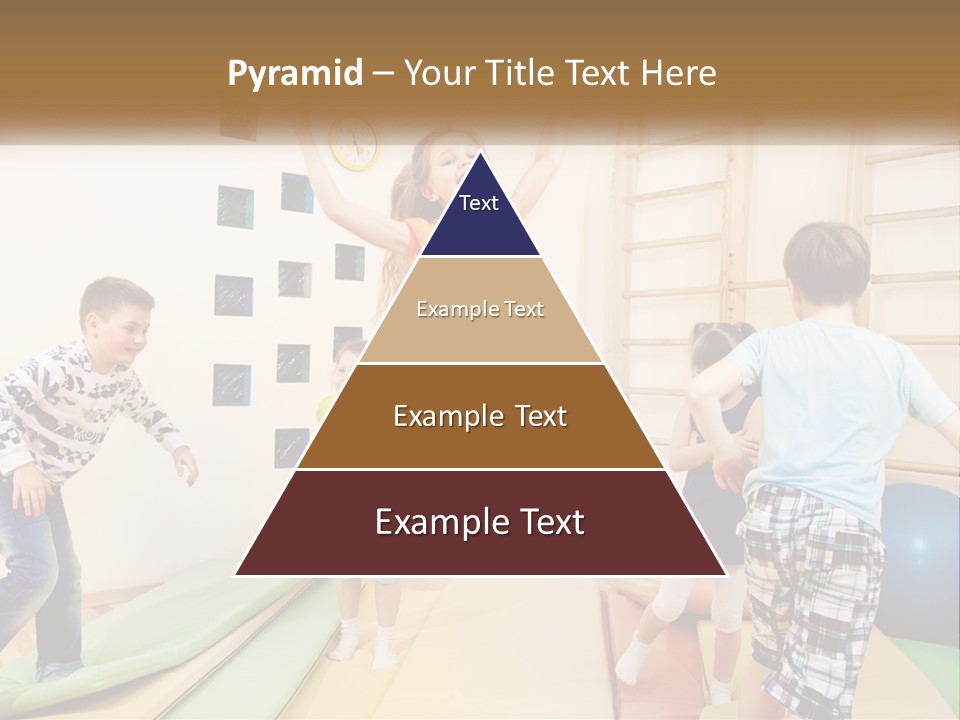 Pyramid – Your Title Text Here

Text

Example Text

Example Text

Example Text